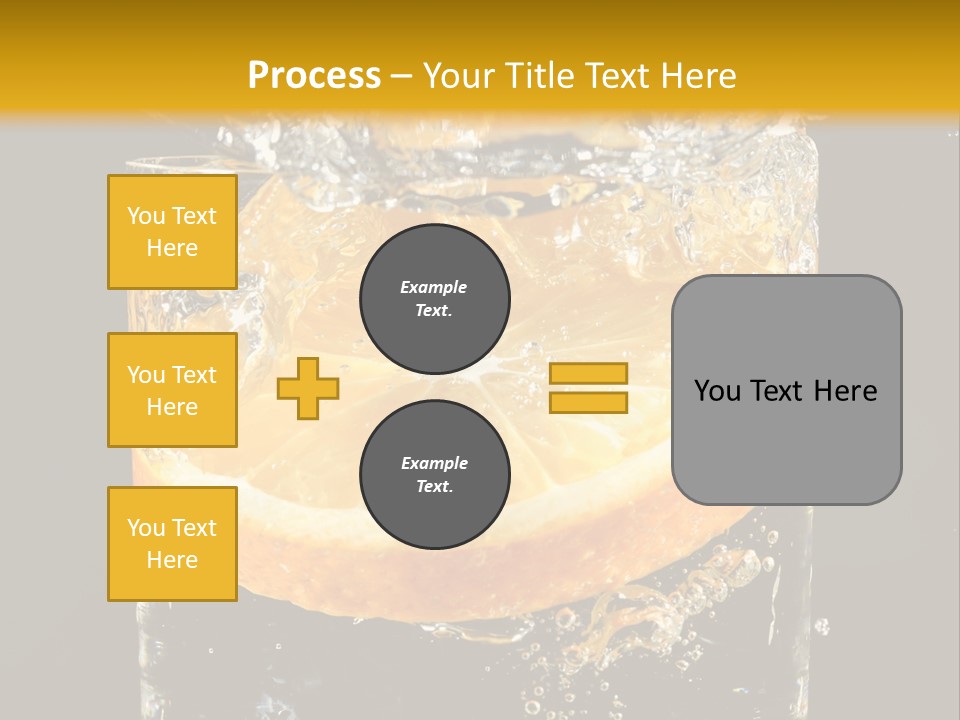 Process – Your Title Text Here

You Text Here

You Text Here

You Text Here

Example Text.

Example Text.

You Text Here